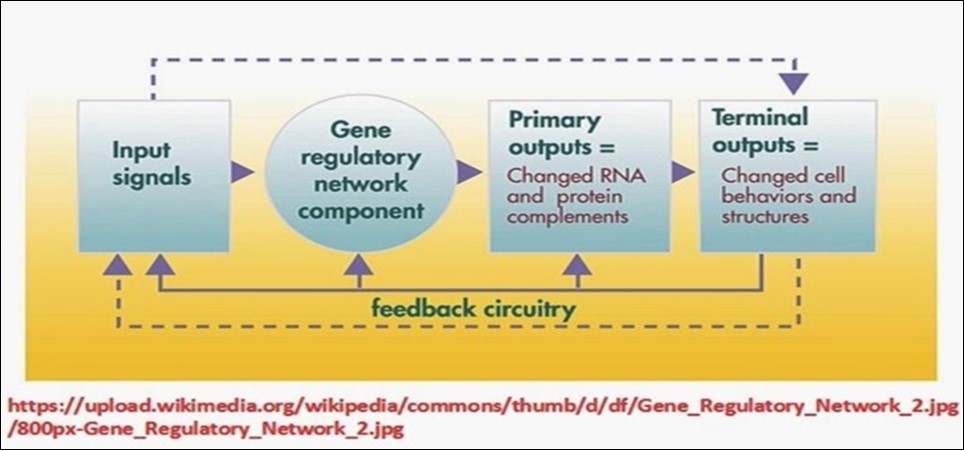 Input signals

Gene regulatory network component

Primary outputs =
Changed RNA and protein complements

Terminal outputs =
Changed cell behaviors and structures

feedback circuitry

https://upload.wikimedia.org/wikipedia/commons/thumb/d/df/Gene_Regulatory_Network_2.jpg/800px-Gene_Regulatory_Network_2.jpg